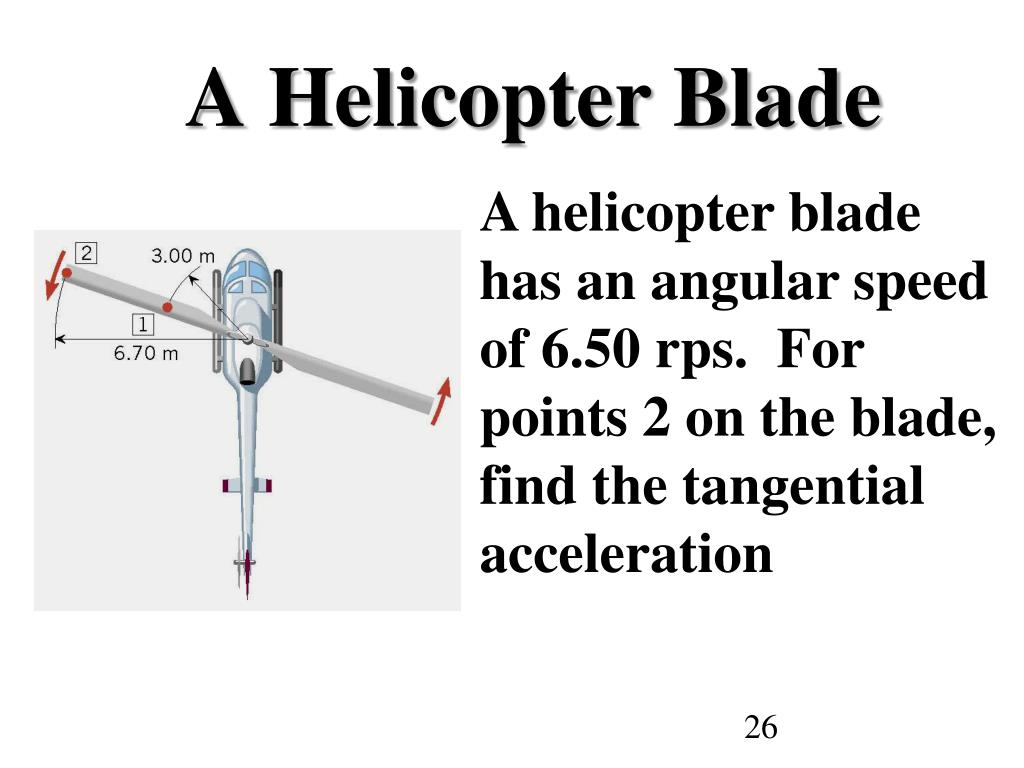 A Helicopter Blade

2
3.00 m
1
6.70 m

A helicopter blade has an angular speed of 6.50 rps. For points 2 on the blade, find the tangential acceleration

26